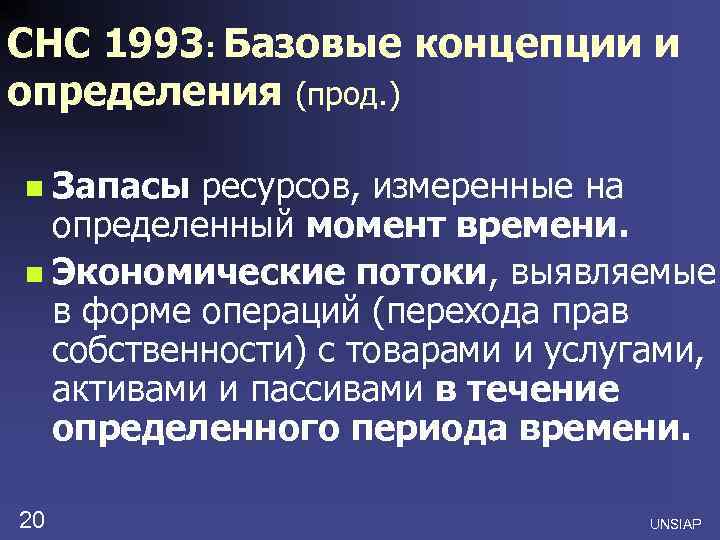 СНС 1993: Базовые концепции и определения (прод.)

Запасы ресурсов, измеренные на определенный момент времени.

Экономические потоки, выявляемые в форме операций (перехода прав собственности) с товарами и услугами, активами и пассивами в течение определенного периода времени.

20

UNSIAP